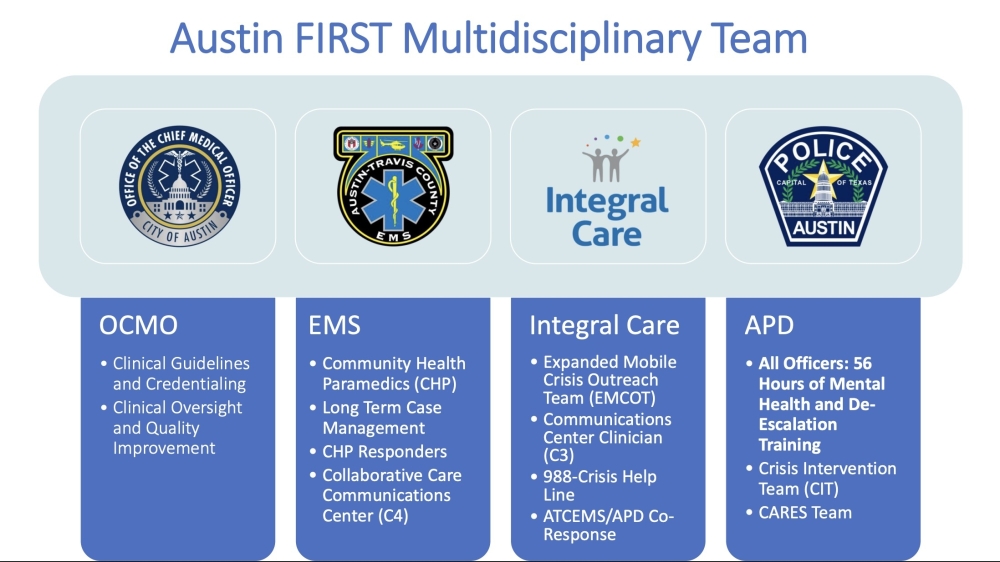 Austin FIRST Multidisciplinary Team

OFFICE OF THE CHIEF MEDICAL OFFICER
CITY OF AUSTIN

AUSTIN-TRAVIS COUNTY
EMS

Integral Care

POLICE
CAPITAL OF TEXAS
AUSTIN

OCMO
• Clinical Guidelines and Credentialing
• Clinical Oversight and Quality Improvement

EMS
• Community Health Paramedics (CHP)
• Long Term Case Management
• CHP Responders
• Collaborative Care Communications Center (C4)

Integral Care
• Expanded Mobile Crisis Outreach Team (EMCOT)
• Communications Center Clinician (C3)
• 988-Crisis Help Line
• ATCEMS/APD Co-Response

APD
• All Officers: 56 Hours of Mental Health and De-Escalation Training
• Crisis Intervention Team (CIT)
• CARES Team